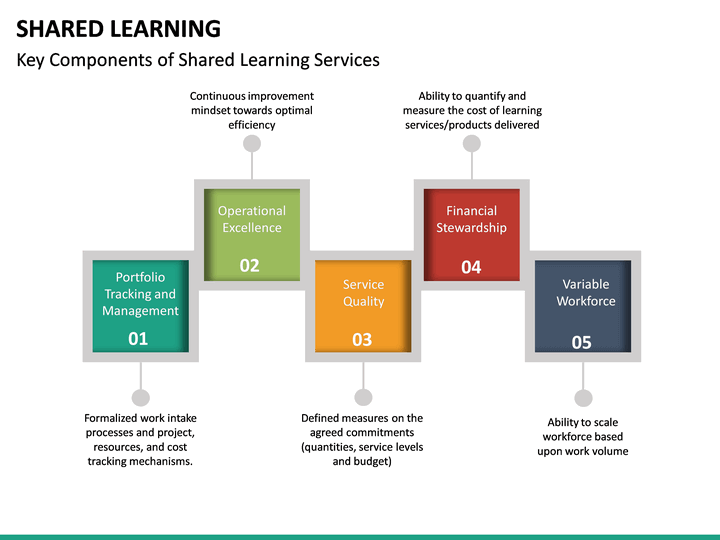 SHARED LEARNING

Key Components of Shared Learning Services

Continuous improvement mindset towards optimal efficiency

Ability to quantify and measure the cost of learning services/products delivered

Portfolio Tracking and Management

01

Operational Excellence

02

Service Quality

03

Financial Stewardship

04

Variable Workforce

05

Formalized work intake processes and project, resources, and cost tracking mechanisms.

Defined measures on the agreed commitments (quantities, service levels and budget)

Ability to scale workforce based upon work volume